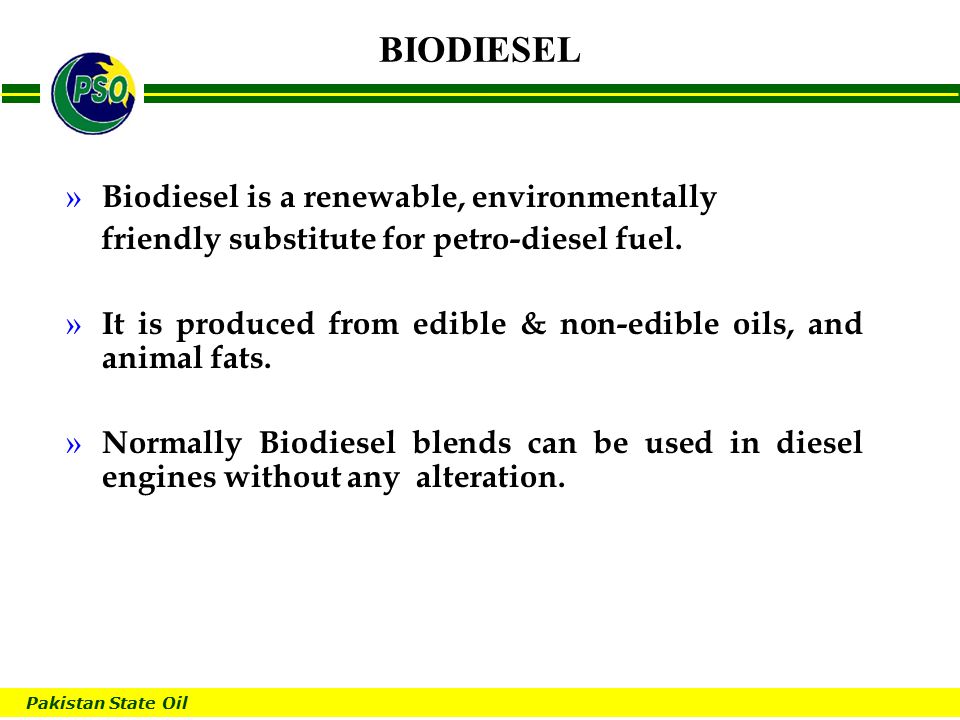 BIODIESEL

PSO

» Biodiesel is a renewable, environmentally friendly substitute for petro-diesel fuel.

» It is produced from edible & non-edible oils, and animal fats.

» Normally Biodiesel blends can be used in diesel engines without any alteration.

Pakistan State Oil